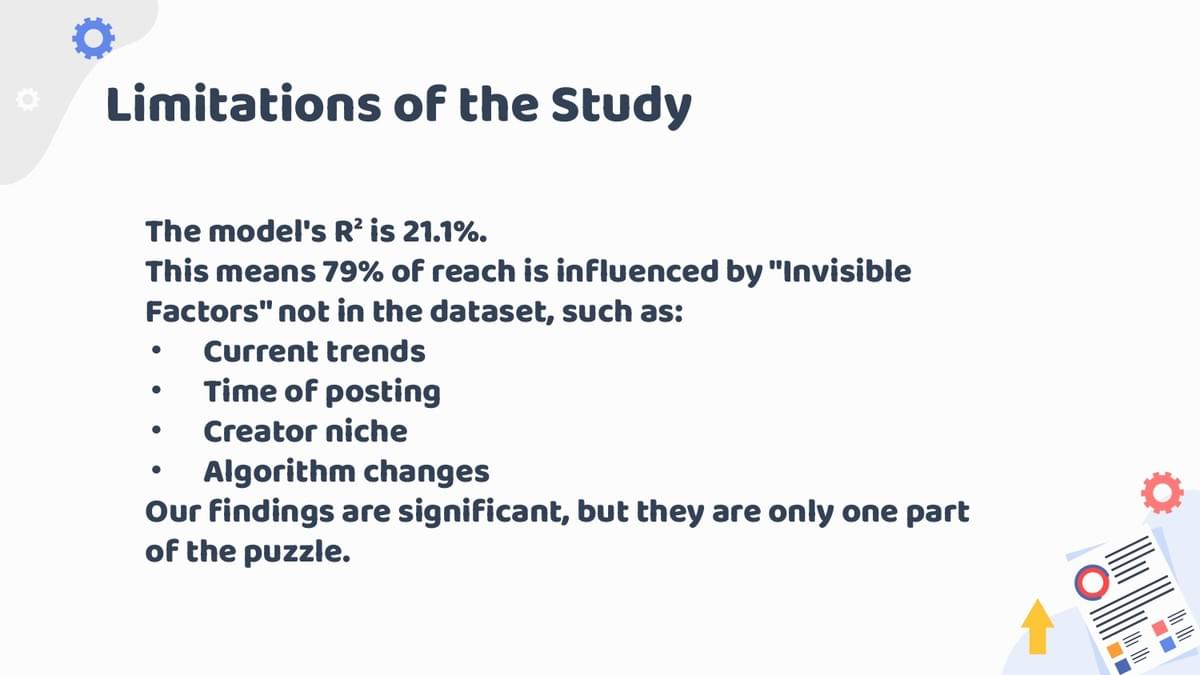 Limitations of the Study

The model's $R^2$ is 21.1%.
This means 79% of reach is influenced by "Invisible Factors" not in the dataset, such as:
• Current trends
• Time of posting
• Creator niche
• Algorithm changes
Our findings are significant, but they are only one part of the puzzle.